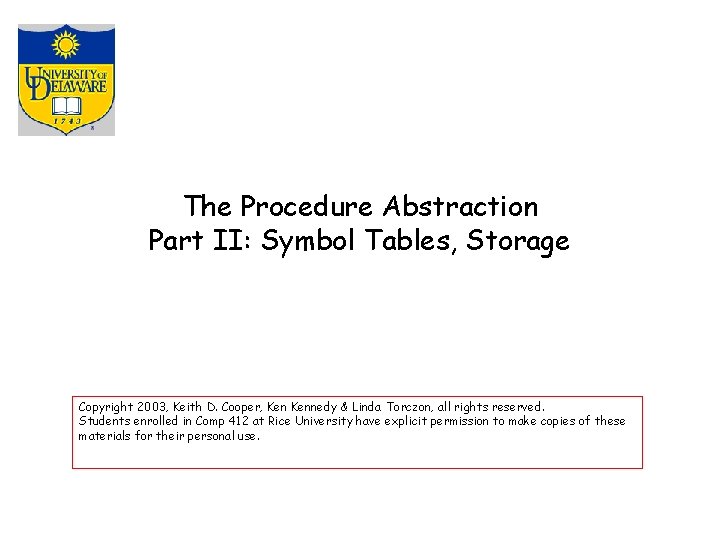 UNIVERSITY OF DELAWARE
1743

The Procedure Abstraction
Part II: Symbol Tables, Storage

Copyright 2003, Keith D. Cooper, Ken Kennedy & Linda Torczon, all rights reserved.
Students enrolled in Comp 412 at Rice University have explicit permission to make copies of these materials for their personal use.